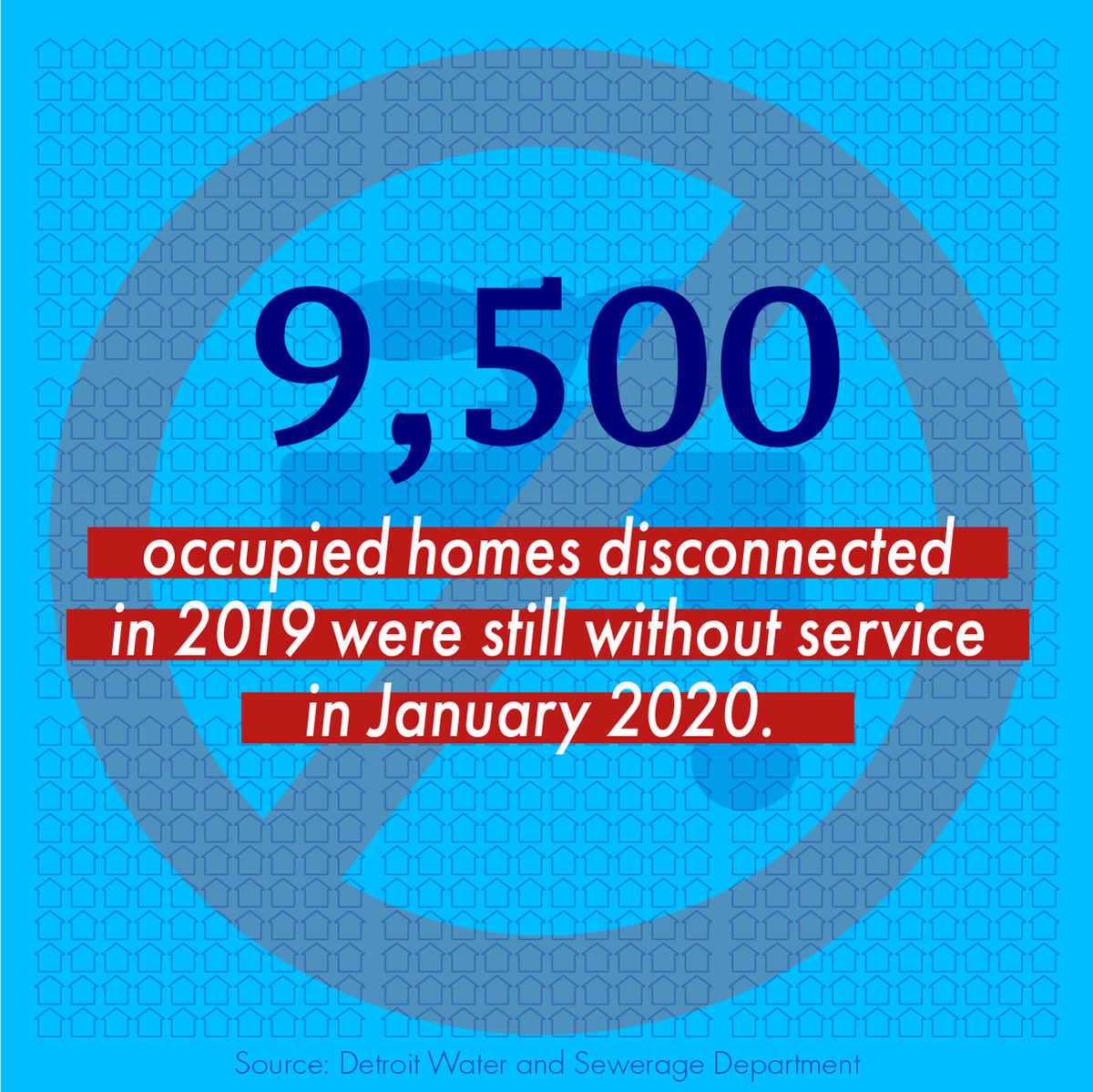 9,500

occupied homes disconnected in 2019 were still without service in January 2020.

Source: Detroit Water and Sewerage Department